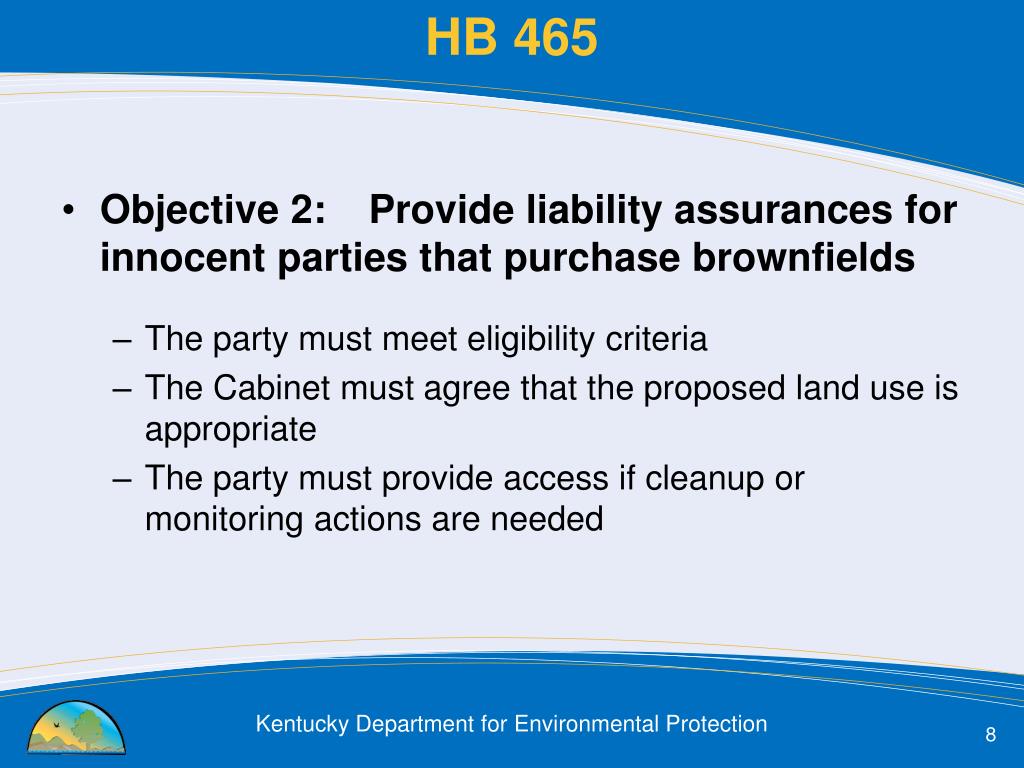 HB 465

• Objective 2: Provide liability assurances for innocent parties that purchase brownfields

– The party must meet eligibility criteria
– The Cabinet must agree that the proposed land use is appropriate
– The party must provide access if cleanup or monitoring actions are needed

Kentucky Department for Environmental Protection

8